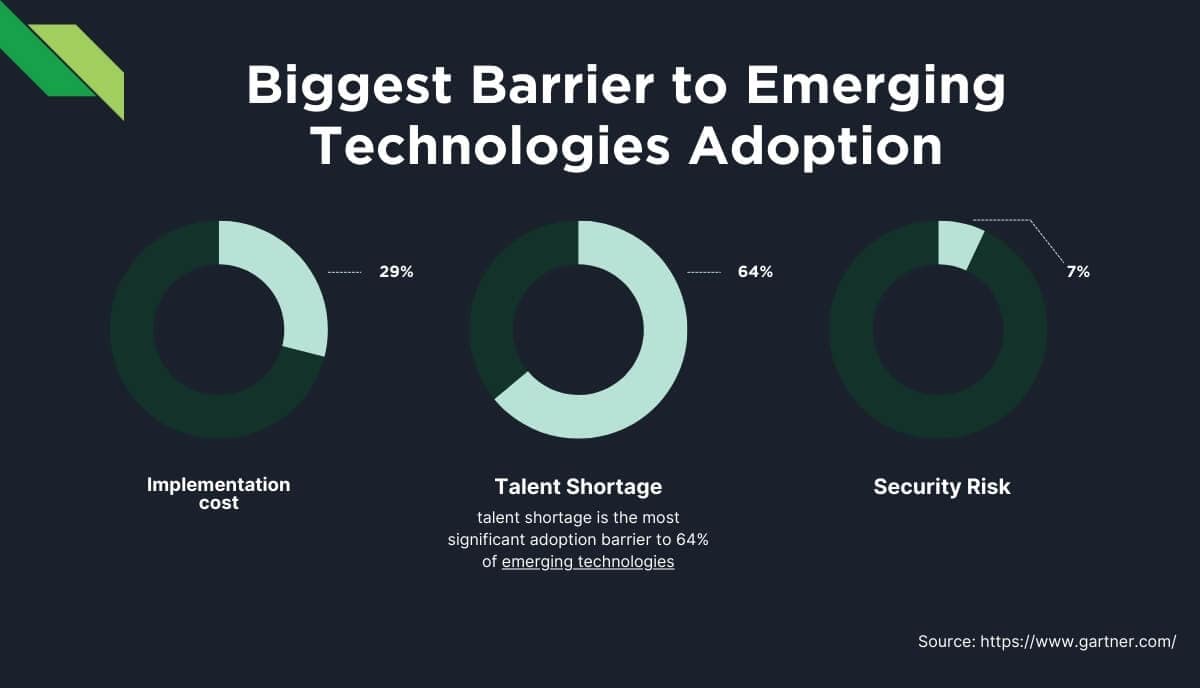 Biggest Barrier to Emerging Technologies Adoption

29%

64%

7%

Implementation cost

Talent Shortage

talent shortage is the most significant adoption barrier to 64% of emerging technologies

Security Risk

Source: https://www.gartner.com/